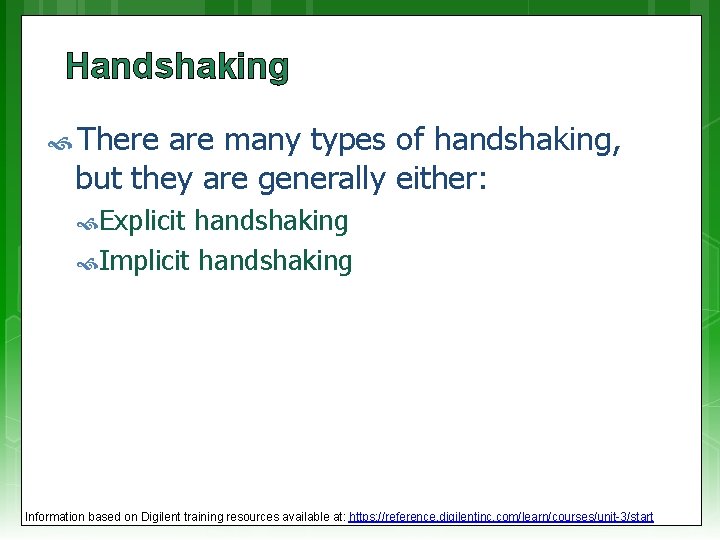 Handshaking

There are many types of handshaking, but they are generally either:

Explicit handshaking

Implicit handshaking

Information based on Digilent training resources available at: https://reference.digilentinc.com/learn/courses/unit-3/start